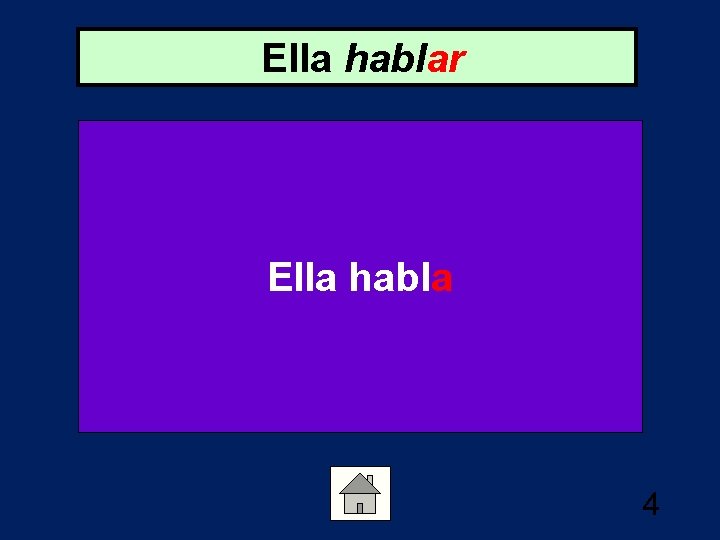 Ella hablar

Ella habla

4